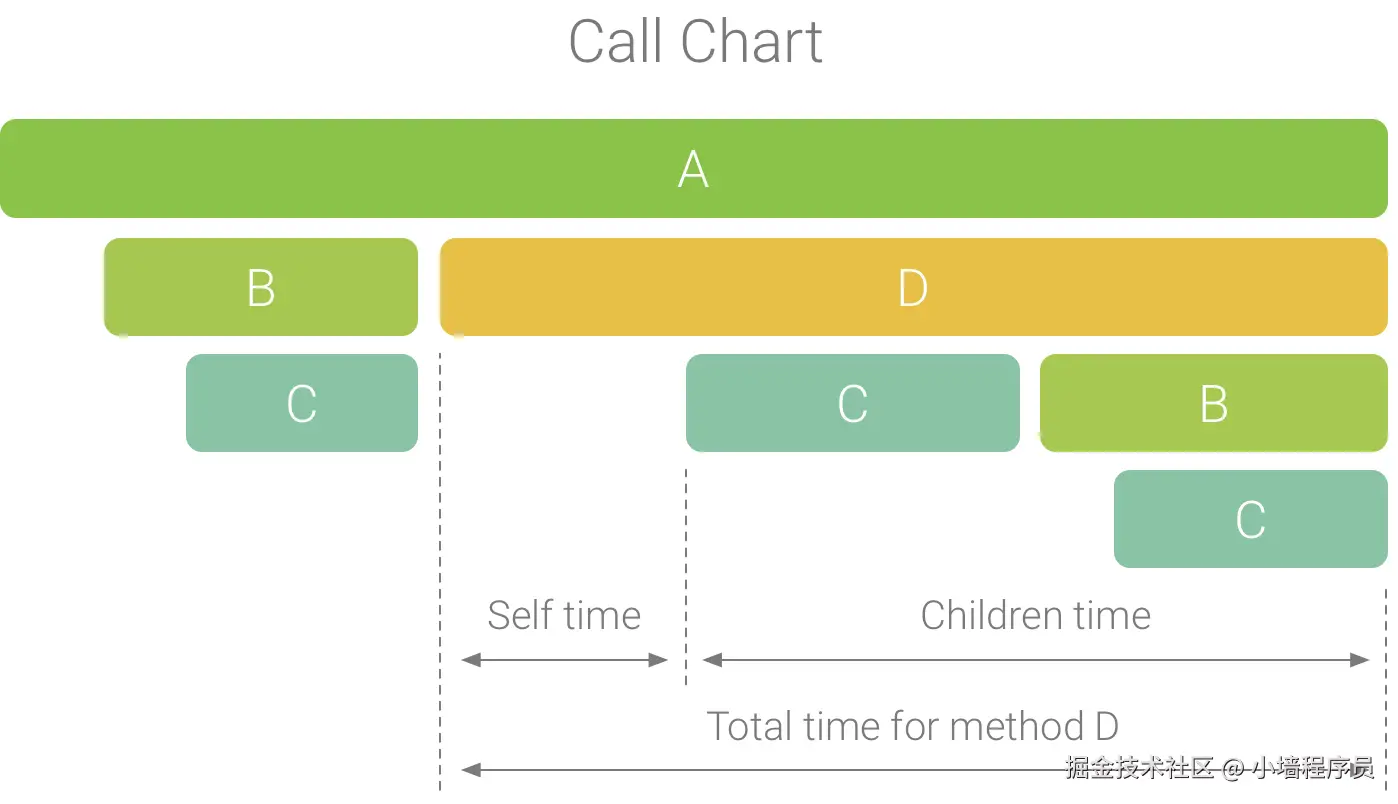 Call Chart

A

B

D

C

C

B

C

Self time

Children time

Total time for method D

掘金技术社区 @ 小墙程序员